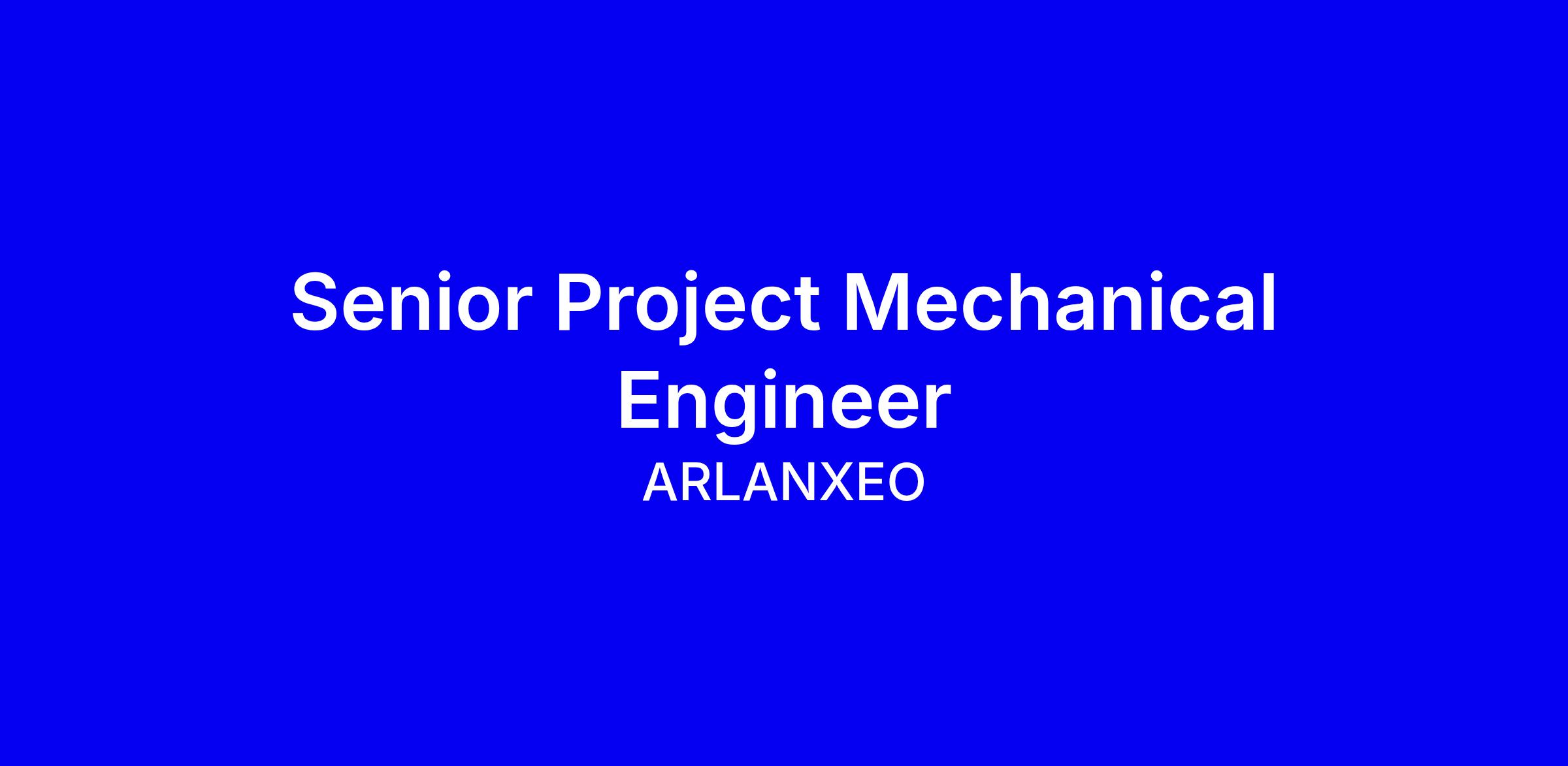 Senior Project Mechanical Engineer

ARLANXEO